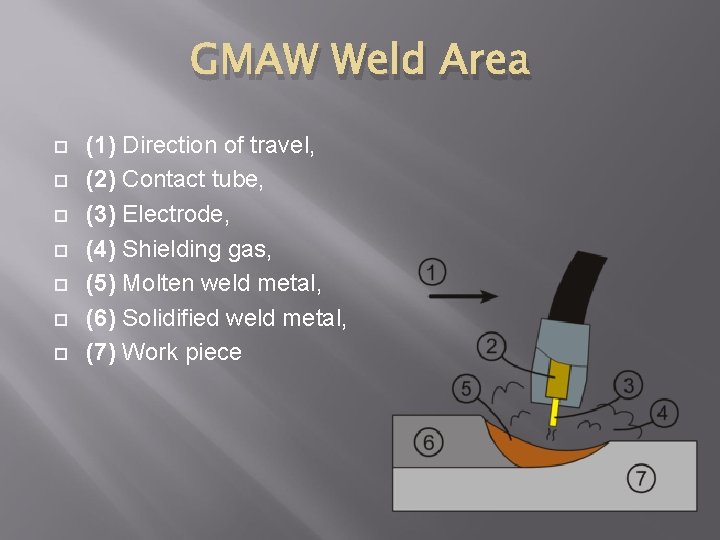 GMAW Weld Area

(1) Direction of travel,
(2) Contact tube,
(3) Electrode,
(4) Shielding gas,
(5) Molten weld metal,
(6) Solidified weld metal,
(7) Work piece

1
2
3
4
5
6
7